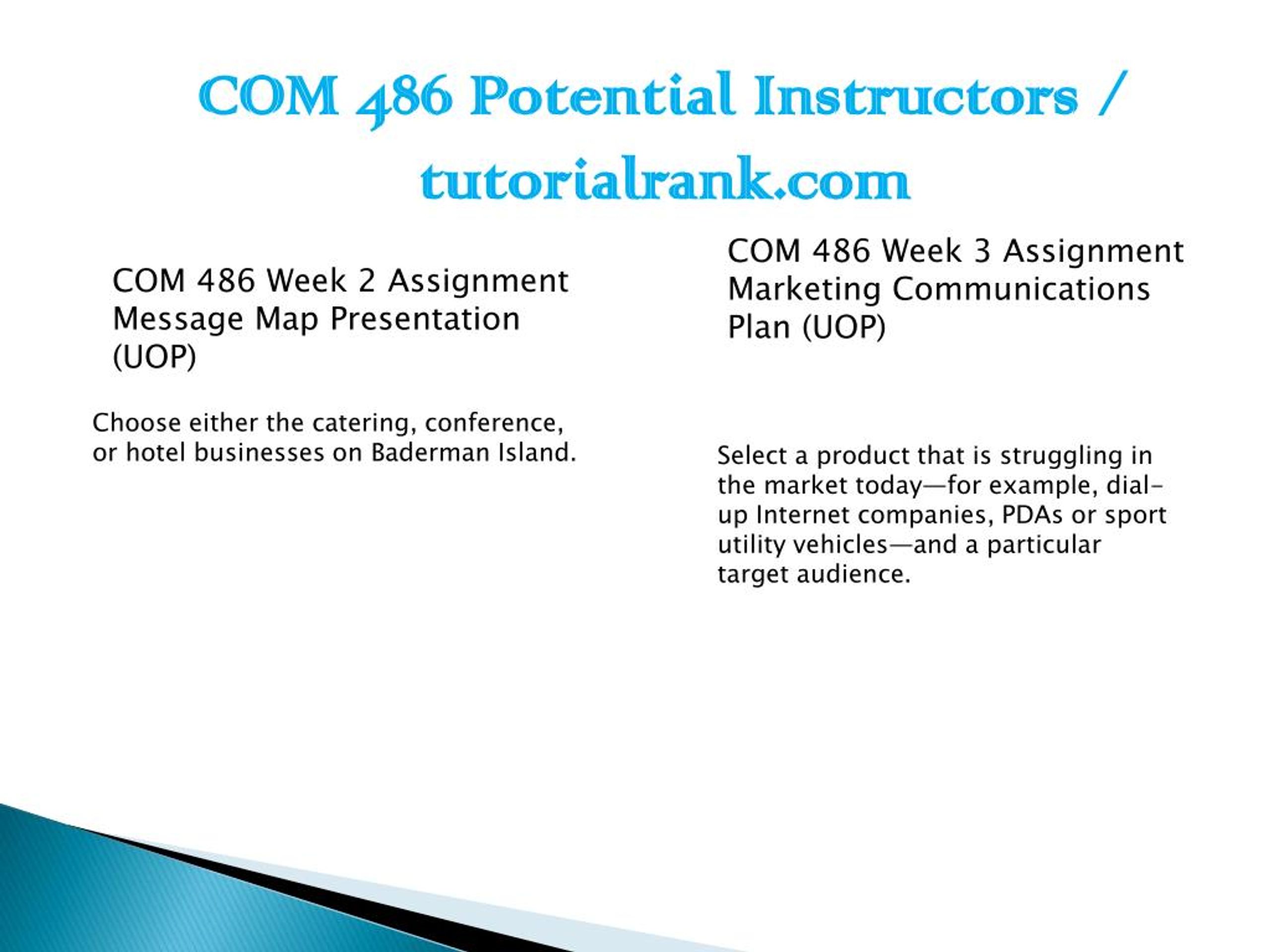 COM 486 Potential Instructors / tutorialrank.com

COM 486 Week 2 Assignment Message Map Presentation (UOP)

Choose either the catering, conference, or hotel businesses on Baderman Island.

COM 486 Week 3 Assignment Marketing Communications Plan (UOP)

Select a product that is struggling in the market today—for example, dial-up Internet companies, PDAs or sport utility vehicles—and a particular target audience.